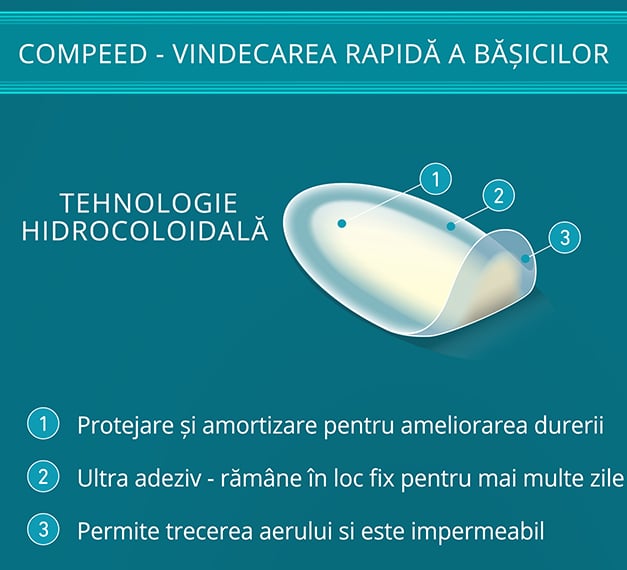 COMPEED - VINDECAREA RAPIDĂ A BĂȘICILOR

TEHNOLOGIE HIDROCOLOIDALĂ

1

2

3

1 Protejare și amortizare pentru ameliorarea durerii

2 Ultra adeziv - rămâne în loc fix pentru mai multe zile

3 Permite trecerea aerului si este impermeabil